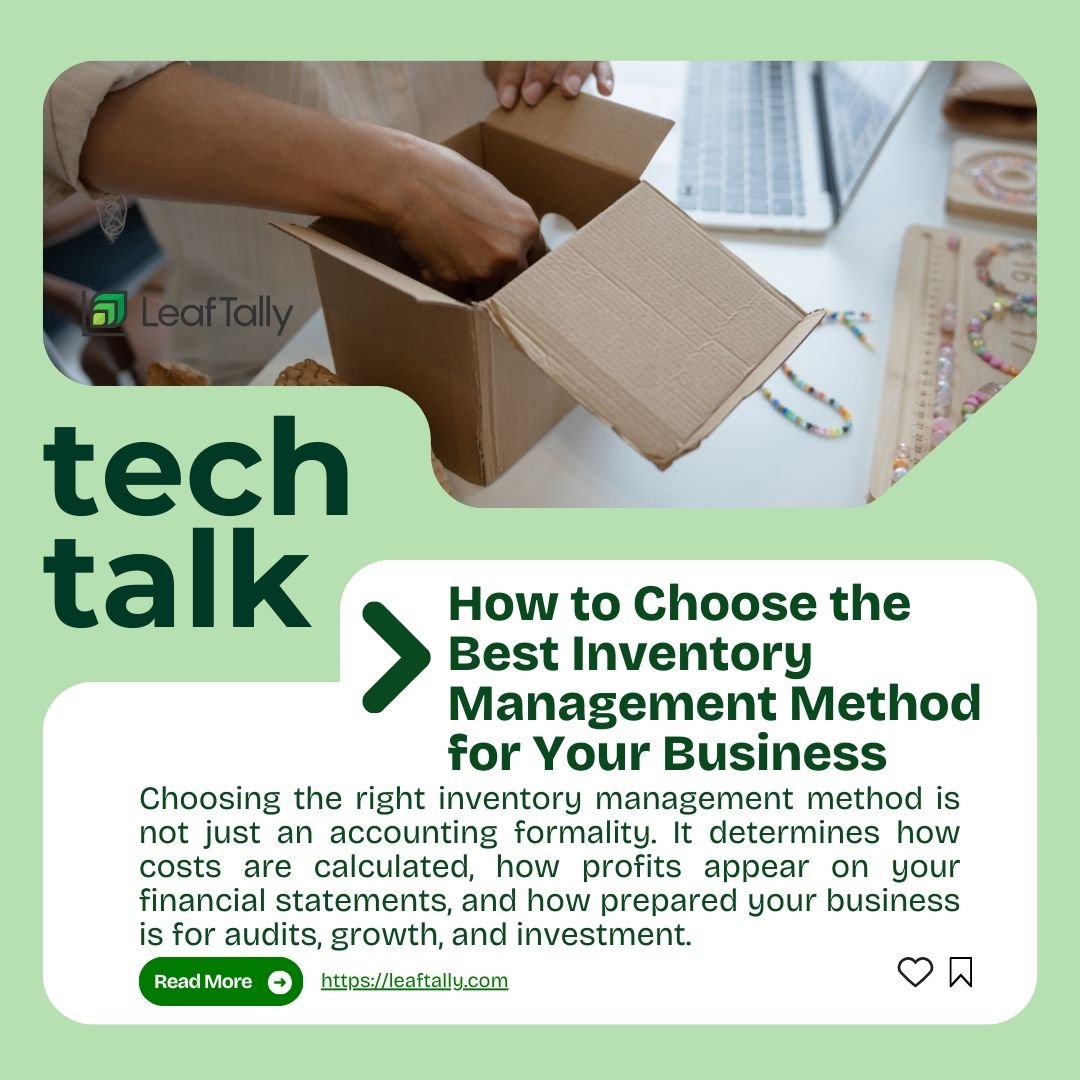 LeafTally

tech talk

How to Choose the Best Inventory Management Method for Your Business

Choosing the right inventory management method is not just an accounting formality. It determines how costs are calculated, how profits appear on your financial statements, and how prepared your business is for audits, growth, and investment.

Read More

https://leaftally.com